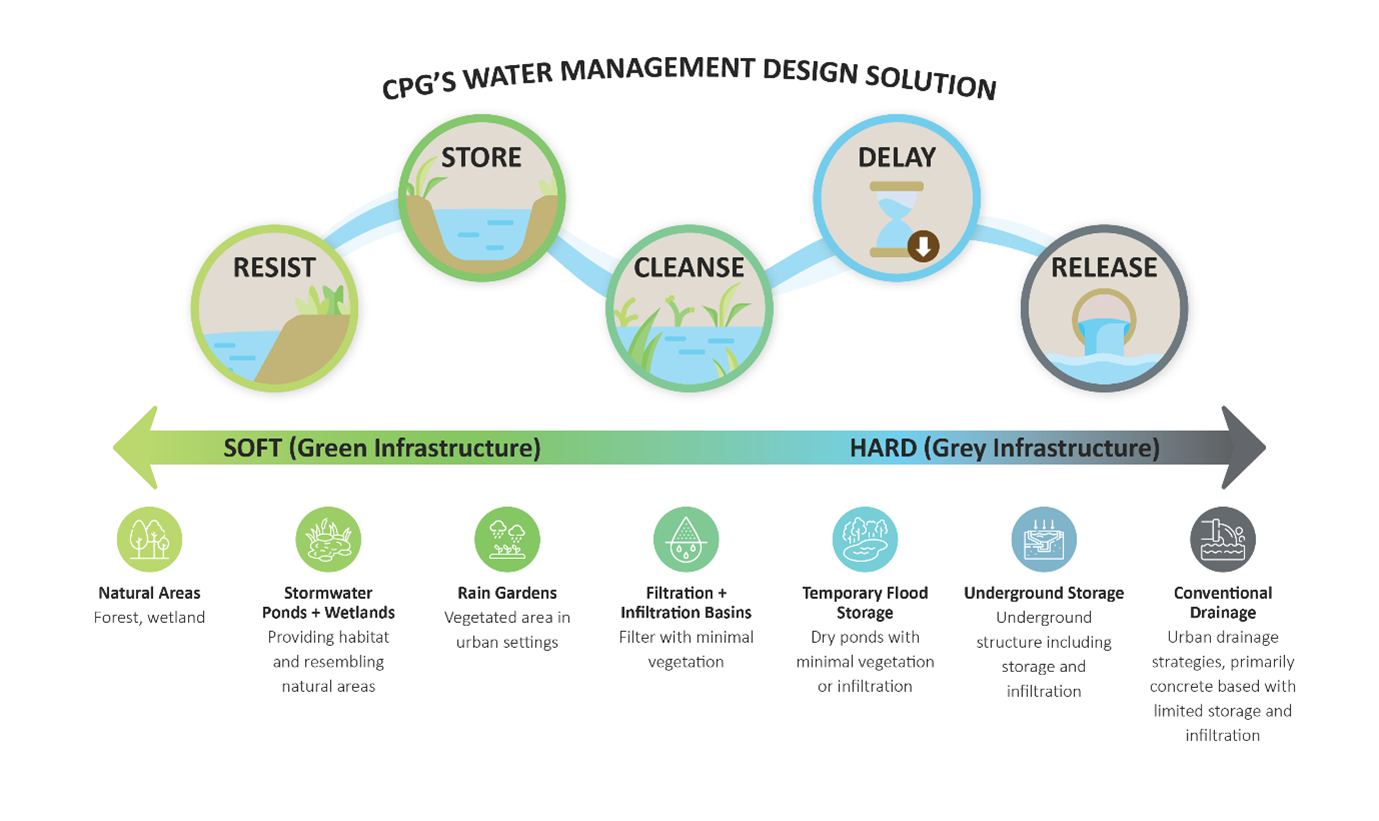 CPG'S WATER MANAGEMENT DESIGN SOLUTION

RESIST

STORE

CLEANSE

DELAY

RELEASE

SOFT (Green Infrastructure)

HARD (Grey Infrastructure)

Natural Areas
Forest, wetland

Stormwater Ponds + Wetlands
Providing habitat and resembling natural areas

Rain Gardens
Vegetated area in urban settings

Filtration + Infiltration Basins
Filter with minimal vegetation

Temporary Flood Storage
Dry ponds with minimal vegetation or infiltration

Underground Storage
Underground structure including storage and infiltration

Conventional Drainage
Urban drainage strategies, primarily concrete based with limited storage and infiltration